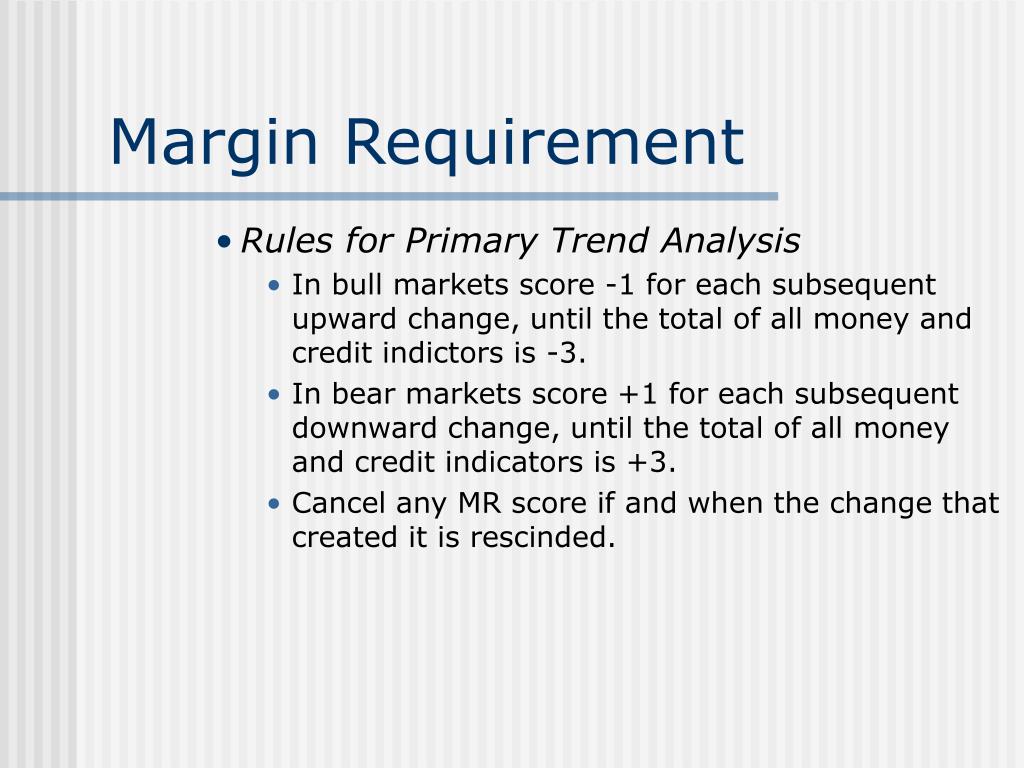 Margin Requirement

• Rules for Primary Trend Analysis

• In bull markets score -1 for each subsequent upward change, until the total of all money and credit indictors is -3.

• In bear markets score +1 for each subsequent downward change, until the total of all money and credit indicators is +3.

• Cancel any MR score if and when the change that created it is rescinded.